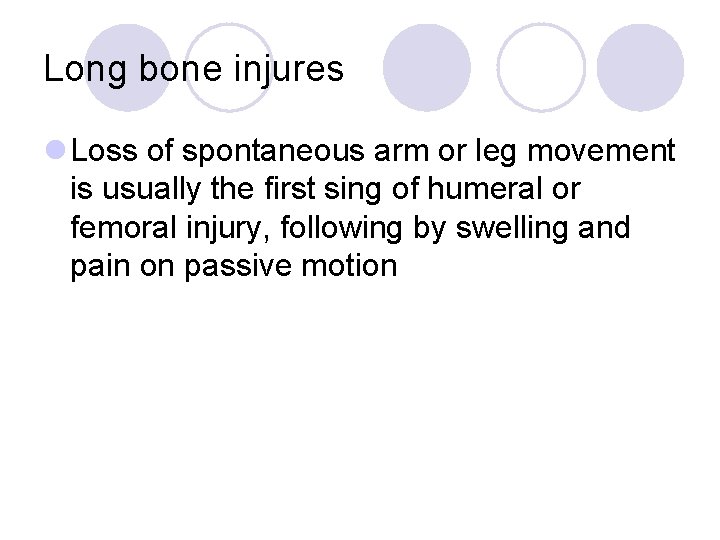 Long bone injures

Loss of spontaneous arm or leg movement is usually the first sing of humeral or femoral injury, following by swelling and pain on passive motion